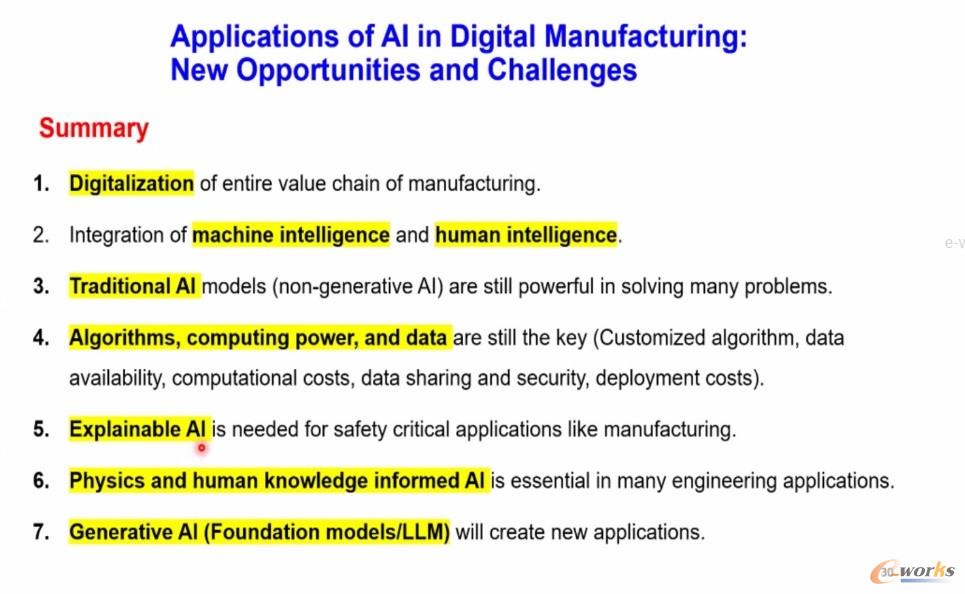 Applications of AI in Digital Manufacturing:
New Opportunities and Challenges

Summary

1. Digitalization of entire value chain of manufacturing.

2. Integration of machine intelligence and human intelligence.

3. Traditional AI models (non-generative AI) are still powerful in solving many problems.

4. Algorithms, computing power, and data are still the key (Customized algorithm, data availability, computational costs, data sharing and security, deployment costs).

5. Explainable AI is needed for safety critical applications like manufacturing.

6. Physics and human knowledge informed AI is essential in many engineering applications.

7. Generative AI (Foundation models/LLM) will create new applications.

e-v

30 e-works